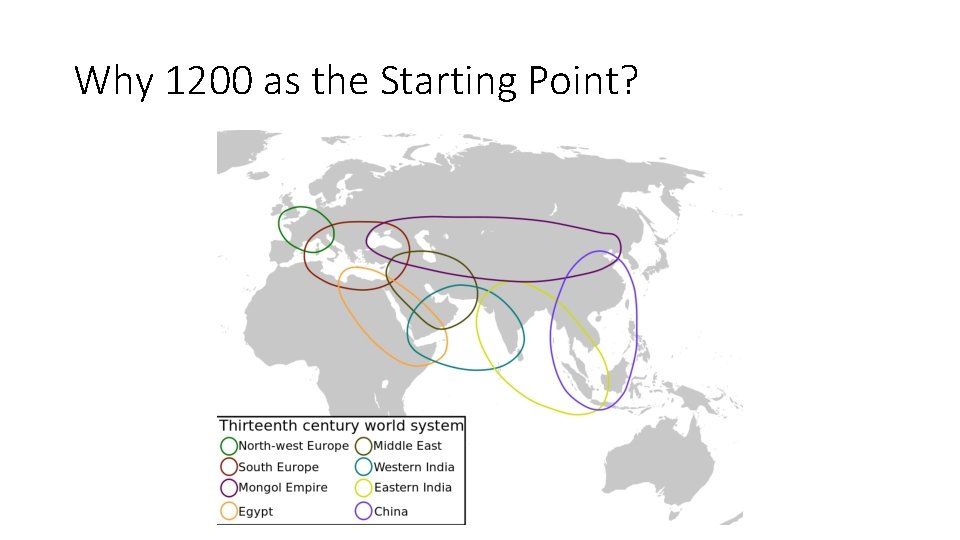 Why 1200 as the Starting Point?

Thirteenth century world system
North-west Europe
South Europe
Mongol Empire
Egypt
Middle East
Western India
Eastern India
China